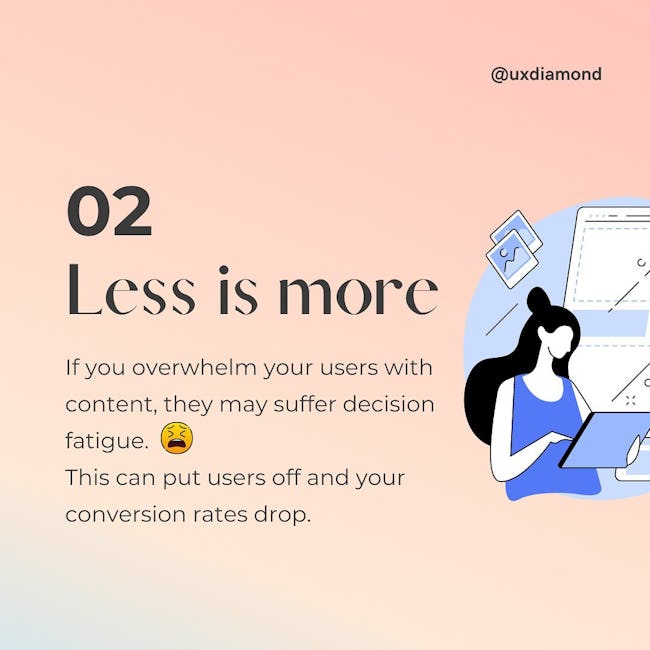 @uxdiamond

02
Less is more

If you overwhelm your users with content, they may suffer decision fatigue. 😫
This can put users off and your conversion rates drop.